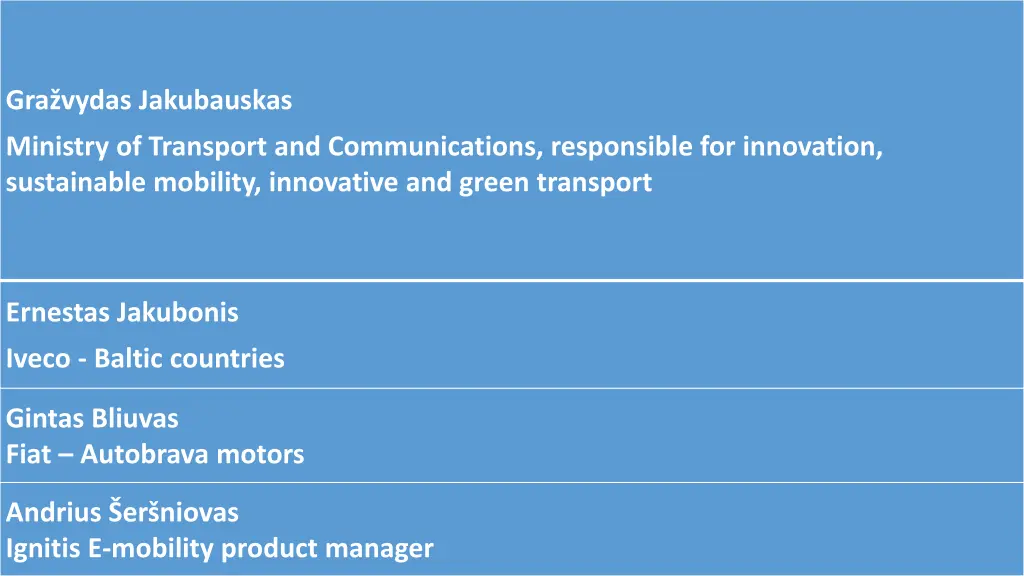 Gražvydas Jakubauskas

Ministry of Transport and Communications, responsible for innovation, sustainable mobility, innovative and green transport

Ernestas Jakubonis

Iveco - Baltic countries

Gintas Bliuvas
Fiat – Autobrava motors

Andrius Šeršniovas
Ignitis E-mobility product manager